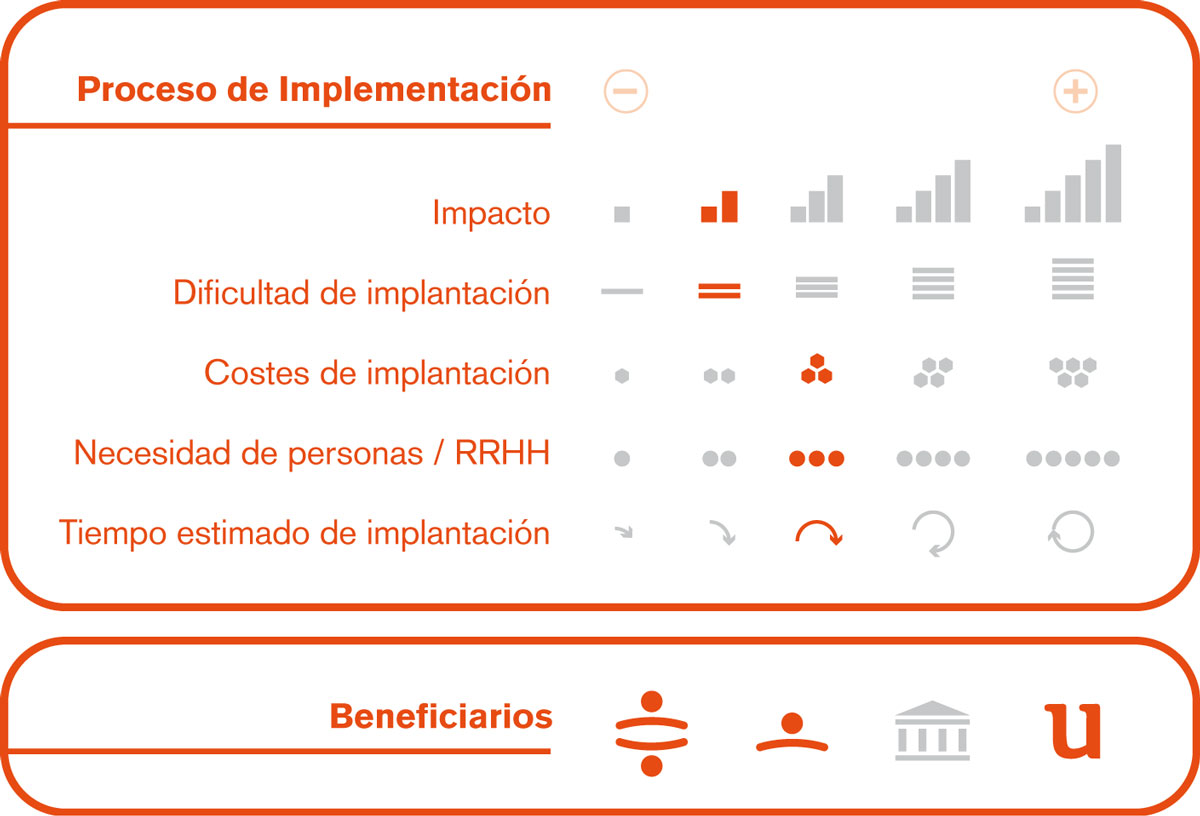 Proceso de Implementación

−

+

Impacto

Dificultad de implantación

Costes de implantación

Necesidad de personas / RRHH

Tiempo estimado de implantación

Beneficiarios

u